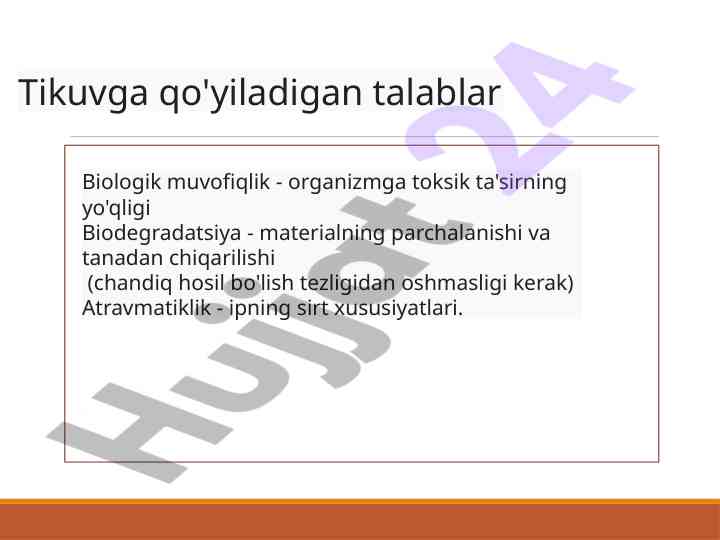 Tikuvga qo'yiladigan talablar

Biologik muvofiqlik - organizmga toksik ta'sirning yo'qligi
Biodegradatsiya - materialning parchalanishi va tanadan chiqarilishi
(chandiq hosil bo'lish tezligidan oshmasligi kerak)
Atravmatiklik - ipning sirt xususiyatlari.

Hujjat 24